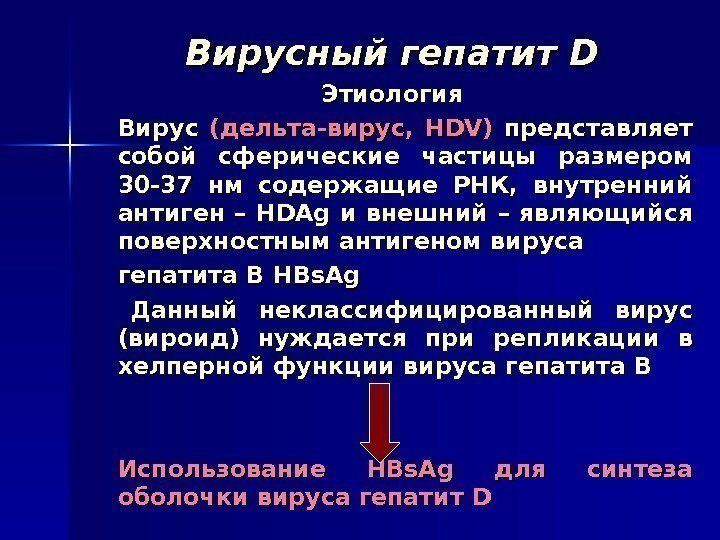 Вирусный гепатит D

Этиология

Вирус (дельта-вирус, HDV) представляет собой сферические частицы размером 30-37 нм содержащие РНК, внутренний антиген – HDAg и внешний – являющийся поверхностным антигеном вируса

гепатита В HBsAg

Данный неклассифицированный вирус (вироид) нуждается при репликации в хелперной функции вируса гепатита В

Использование HBsAg для синтеза оболочки вируса гепатит D